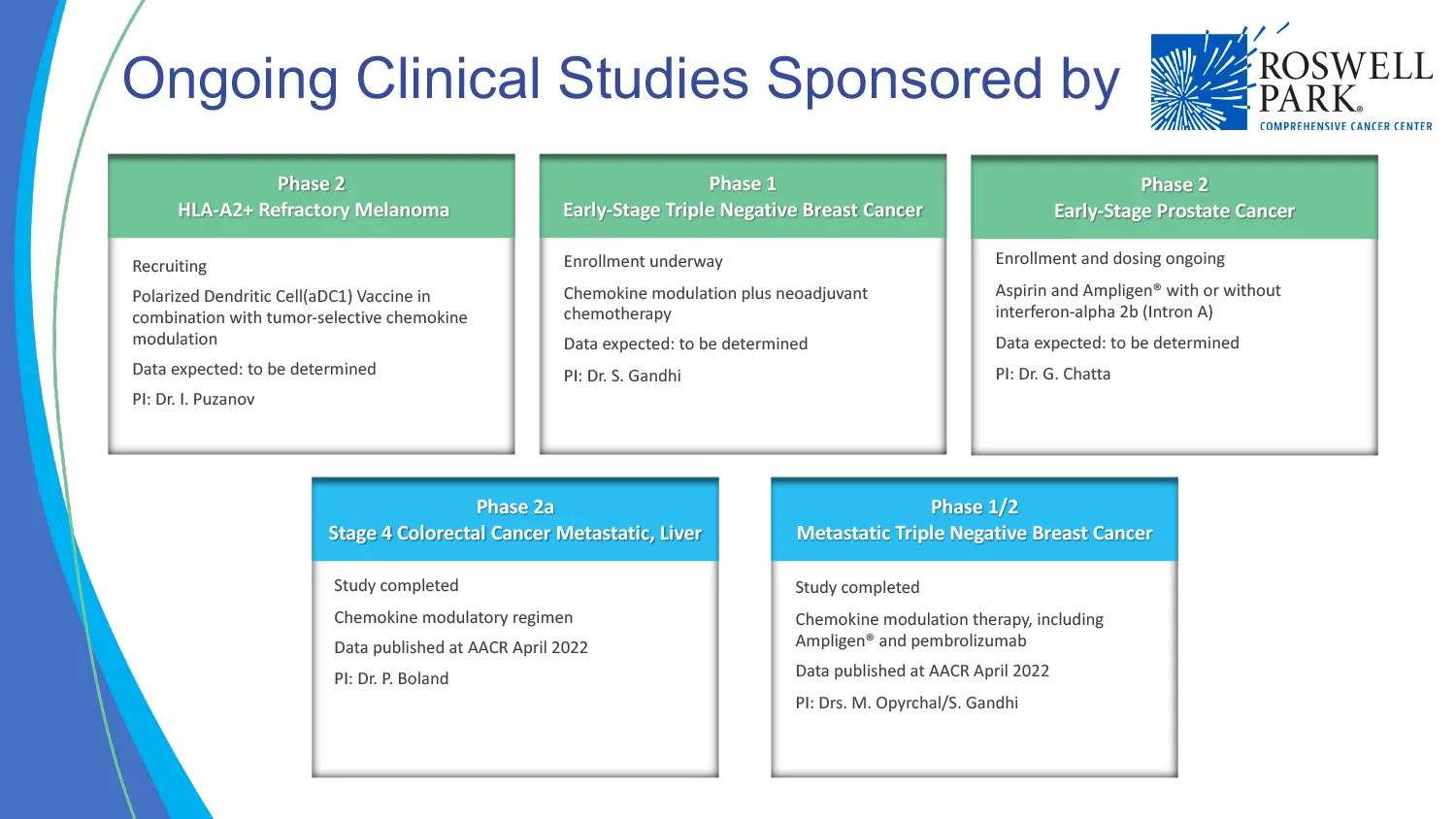 Ongoing Clinical Studies Sponsored by

ROSWELL PARK®
COMPREHENSIVE CANCER CENTER

Phase 2
HLA-A2+ Refractory Melanoma

Recruiting

Polarized Dendritic Cell(aDC1) Vaccine in combination with tumor-selective chemokine modulation

Data expected: to be determined

PI: Dr. I. Puzanov

Phase 1
Early-Stage Triple Negative Breast Cancer

Enrollment underway

Chemokine modulation plus neoadjuvant chemotherapy

Data expected: to be determined

PI: Dr. S. Gandhi

Phase 2
Early-Stage Prostate Cancer

Enrollment and dosing ongoing

Aspirin and Ampligen® with or without interferon-alpha 2b (Intron A)

Data expected: to be determined

PI: Dr. G. Chatta

Phase 2a
Stage 4 Colorectal Cancer Metastatic, Liver

Study completed

Chemokine modulatory regimen

Data published at AACR April 2022

PI: Dr. P. Boland

Phase 1/2
Metastatic Triple Negative Breast Cancer

Study completed

Chemokine modulation therapy, including Ampligen® and pembrolizumab

Data published at AACR April 2022

PI: Drs. M. Opyrchal/S. Gandhi